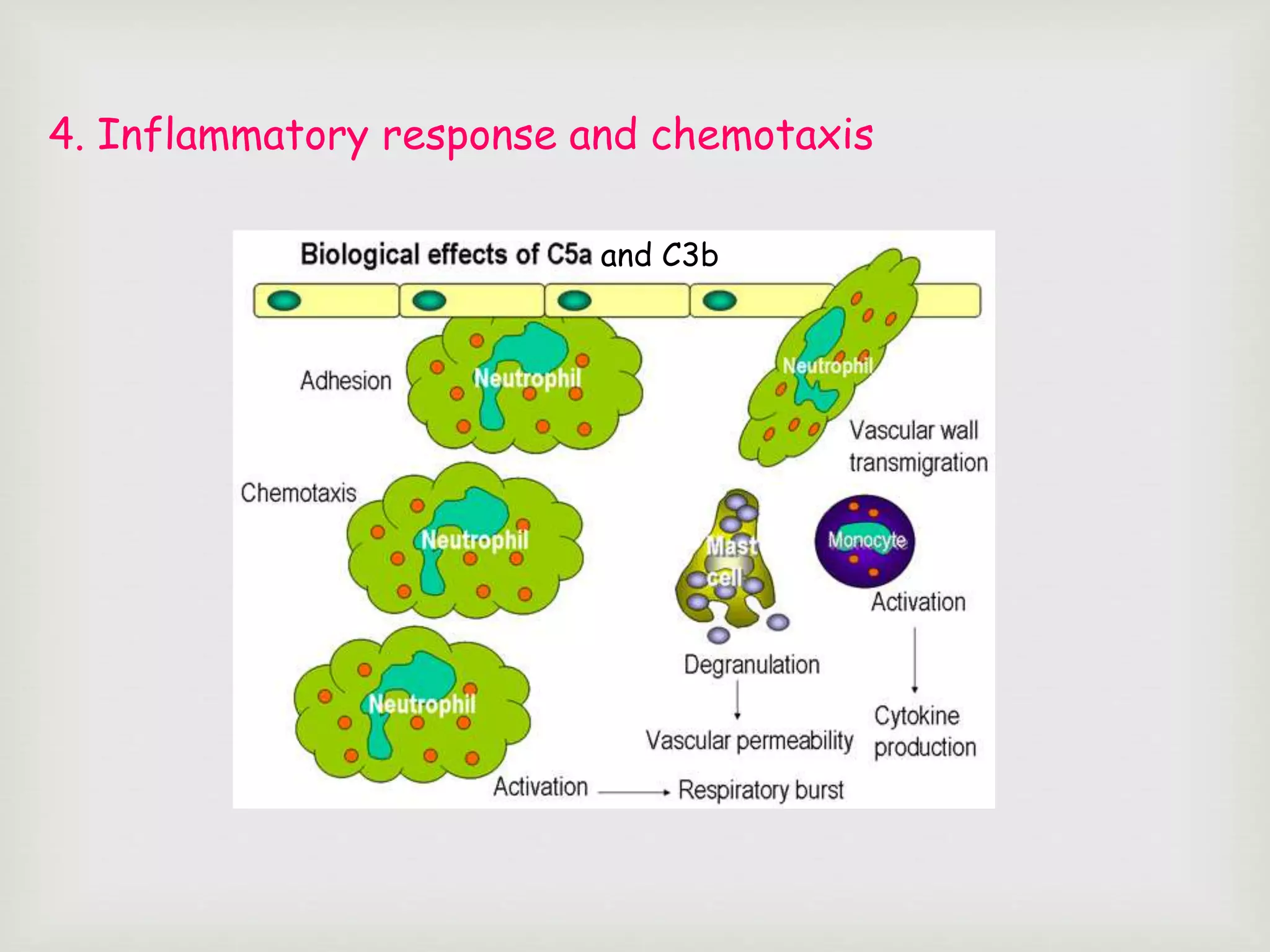 4. Inflammatory response and chemotaxis

Biological effects of C5a and C3b

Adhesion

Neutrophil

Neutrophil

Vascular wall transmigration

Chemotaxis

Neutrophil

Mast cell

Monocyte

Activation

Degranulation

Neutrophil

Vascular permeability

Cytokine production

Activation

Respiratory burst